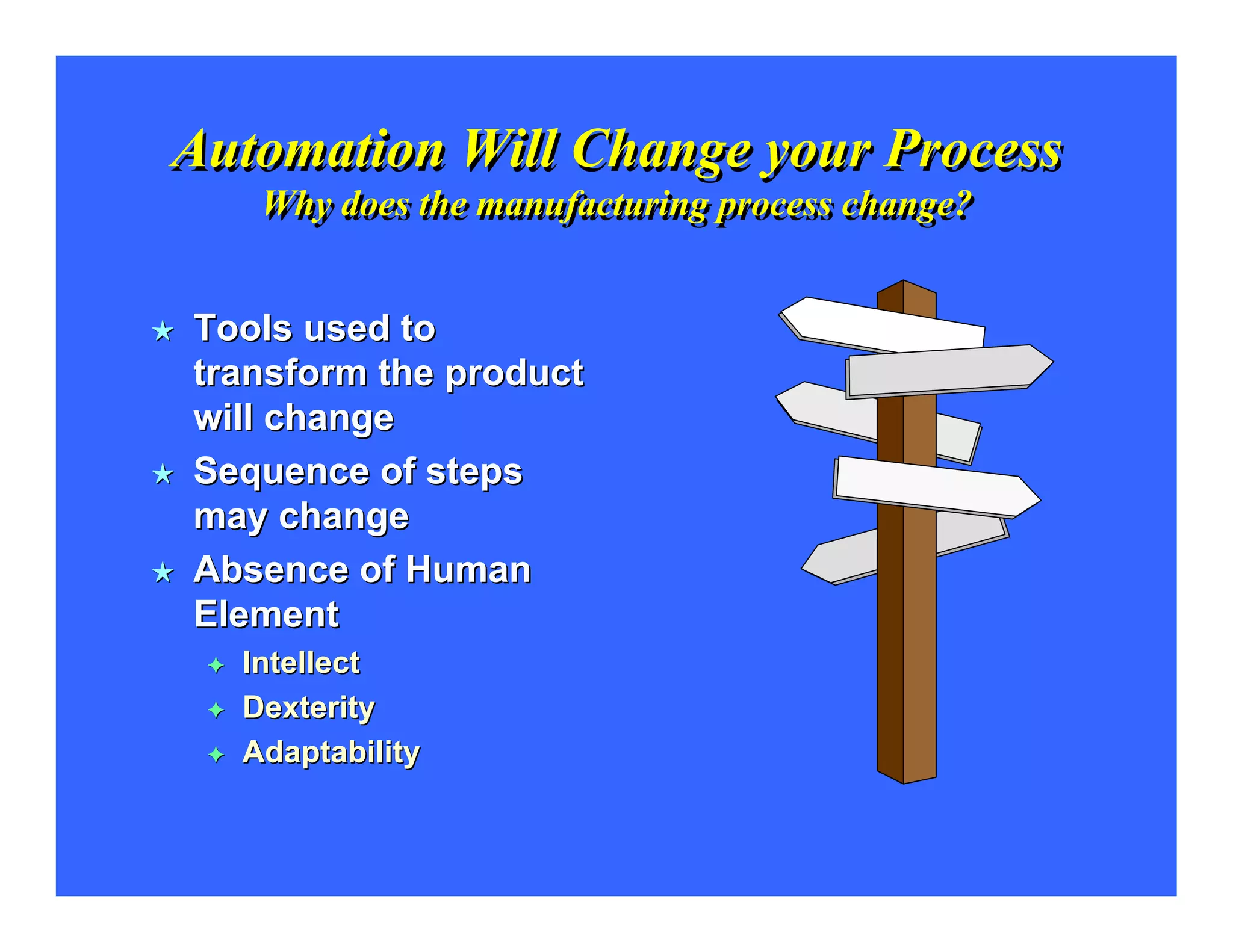 Automation Will Change your Process
Why does the manufacturing process change?

★ Tools used to transform the product will change
★ Sequence of steps may change
★ Absence of Human Element
✦ Intellect
✦ Dexterity
✦ Adaptability